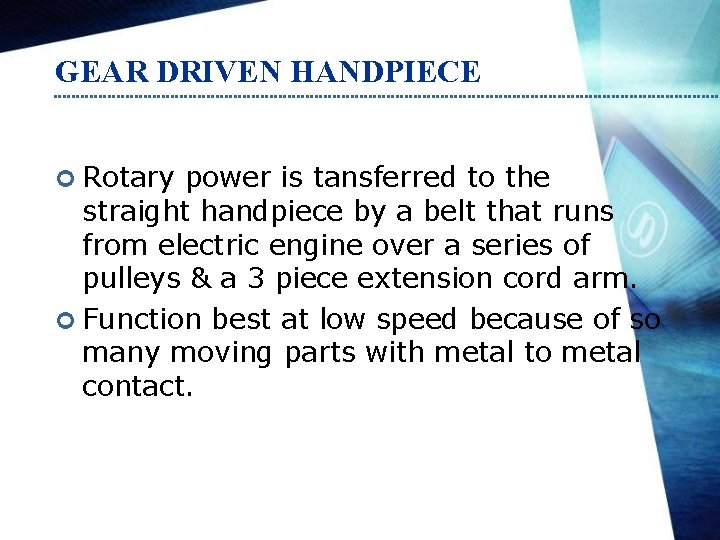 GEAR DRIVEN HANDPIECE

Rotary power is tansferred to the straight handpiece by a belt that runs from electric engine over a series of pulleys & a 3 piece extension cord arm.

Function best at low speed because of so many moving parts with metal to metal contact.